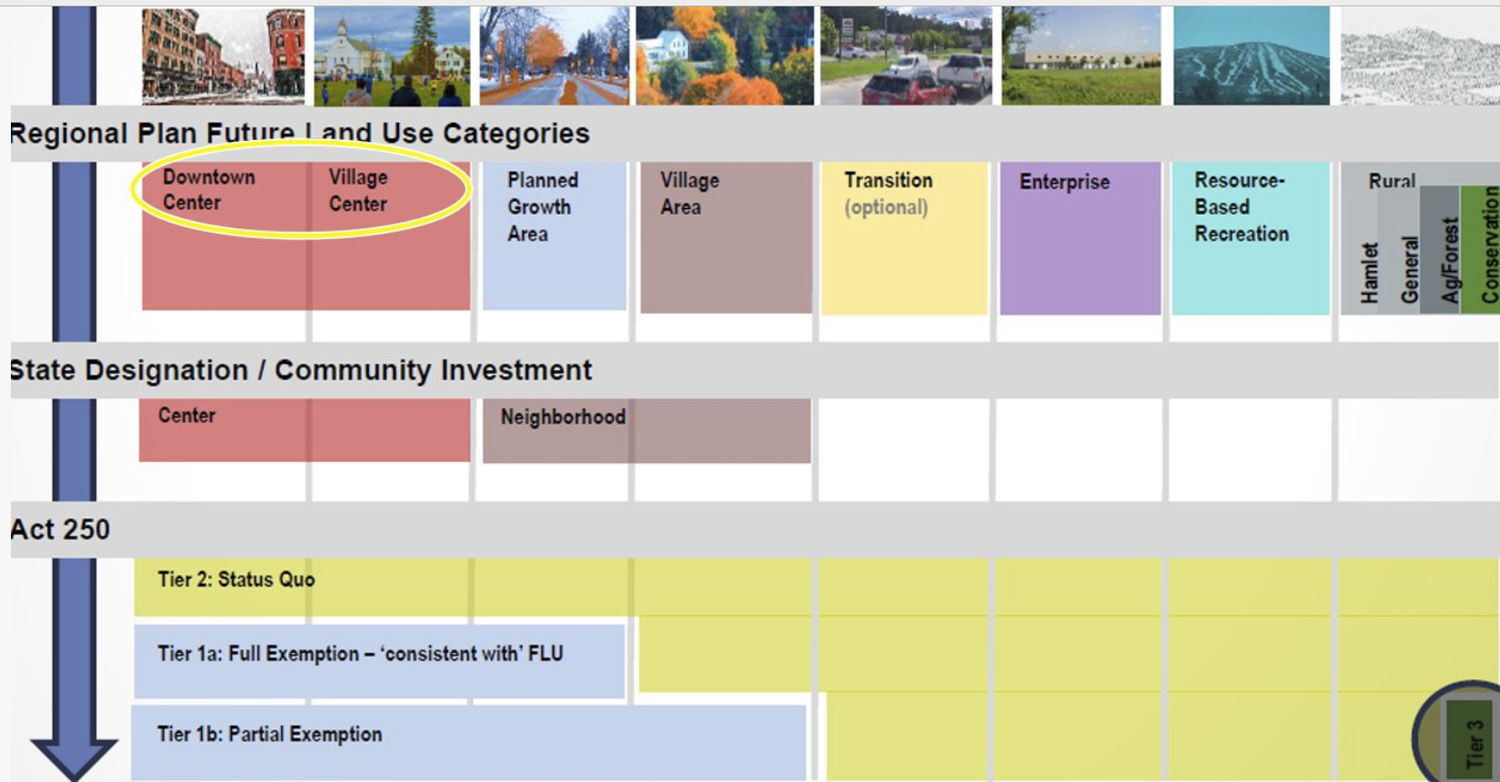 Regional Plan Future Land Use Categories

Downtown Center

Village Center

Planned Growth Area

Village Area

Transition (optional)

Enterprise

Resource-Based Recreation

Rural

Hamlet

General

Ag/Forest

Conservation

State Designation / Community Investment

Center

Neighborhood

Act 250

Tier 2: Status Quo

Tier 1a: Full Exemption – 'consistent with' FLU

Tier 1b: Partial Exemption

Tier 3